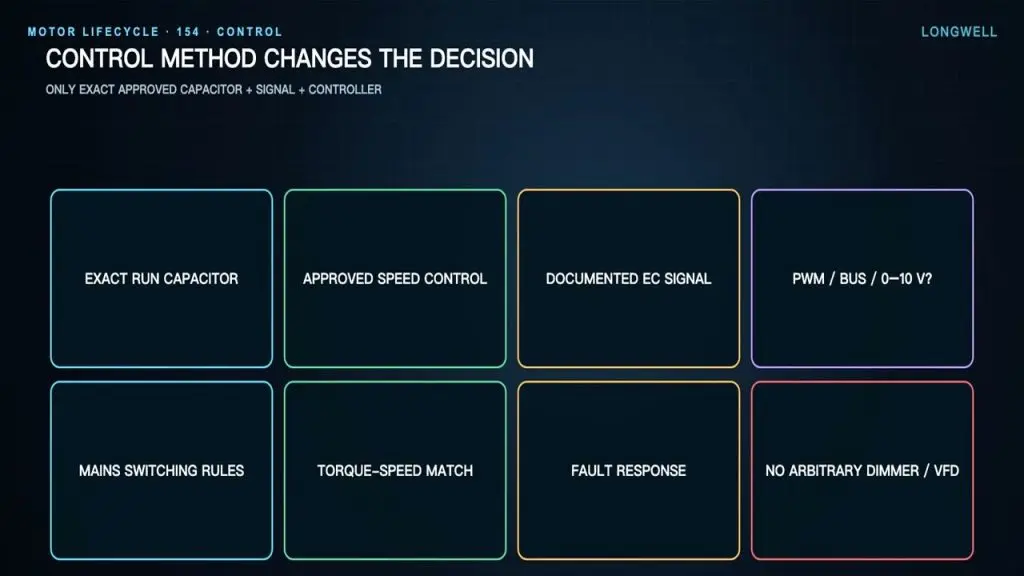 MOTOR LIFECYCLE · 154 · CONTROL

LONGWELL

CONTROL METHOD CHANGES THE DECISION

ONLY EXACT APPROVED CAPACITOR + SIGNAL + CONTROLLER

EXACT RUN CAPACITOR

APPROVED SPEED CONTROL

DOCUMENTED EC SIGNAL

PWM / BUS / 0–10 V?

MAINS SWITCHING RULES

TORQUE-SPEED MATCH

FAULT RESPONSE

NO ARBITRARY DIMMER / VFD